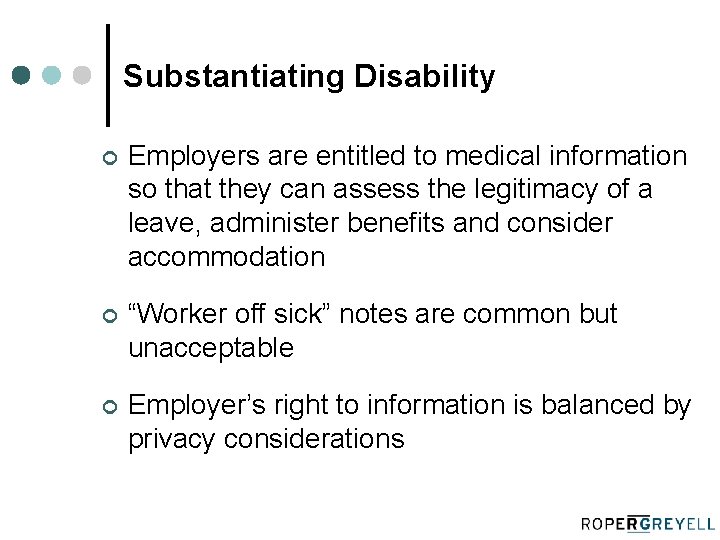 Substantiating Disability

Employers are entitled to medical information so that they can assess the legitimacy of a leave, administer benefits and consider accommodation

“Worker off sick” notes are common but unacceptable

Employer’s right to information is balanced by privacy considerations

ROPERGREYELL